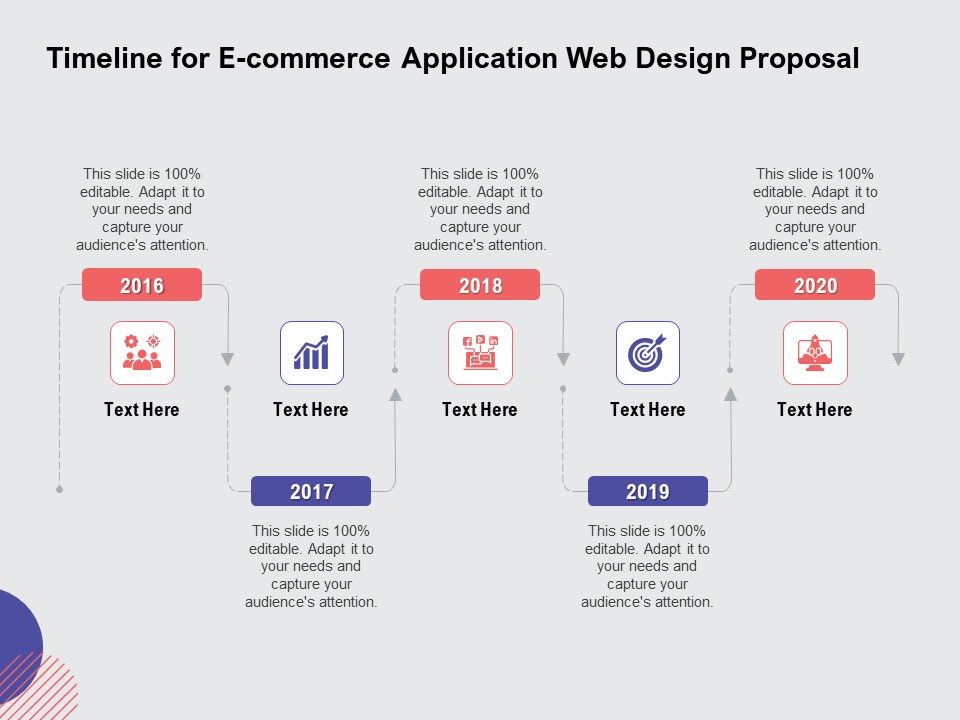 Timeline for E-commerce Application Web Design Proposal

This slide is 100% editable. Adapt it to your needs and capture your audience's attention.

2016

Text Here

Text Here

2017

This slide is 100% editable. Adapt it to your needs and capture your audience's attention.

This slide is 100% editable. Adapt it to your needs and capture your audience's attention.

2018

Text Here

Text Here

2019

This slide is 100% editable. Adapt it to your needs and capture your audience's attention.

This slide is 100% editable. Adapt it to your needs and capture your audience's attention.

2020

Text Here